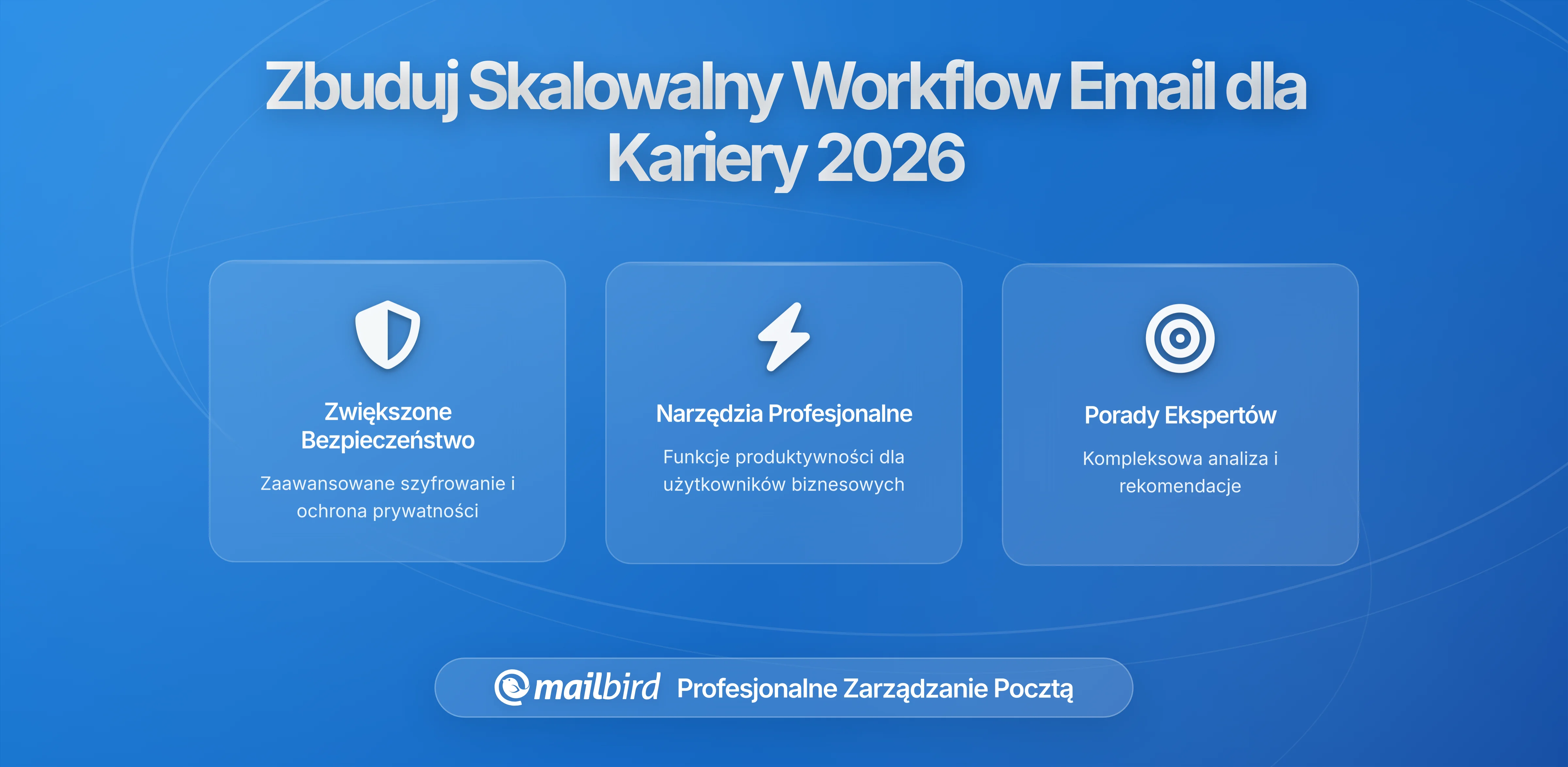 Zbuduj Skalowalny Workflow Email dla Kariery 2026

Zwiększone Bezpieczeństwo

Zaawansowane szyfrowanie i ochrona prywatności

Narzędzia Profesjonalne

Funkcje produktywności dla użytkowników biznesowych

Porady Ekspertów

Kompleksowa analiza i rekomendacje

mailbird Profesjonalne Zarządzanie Pocztą